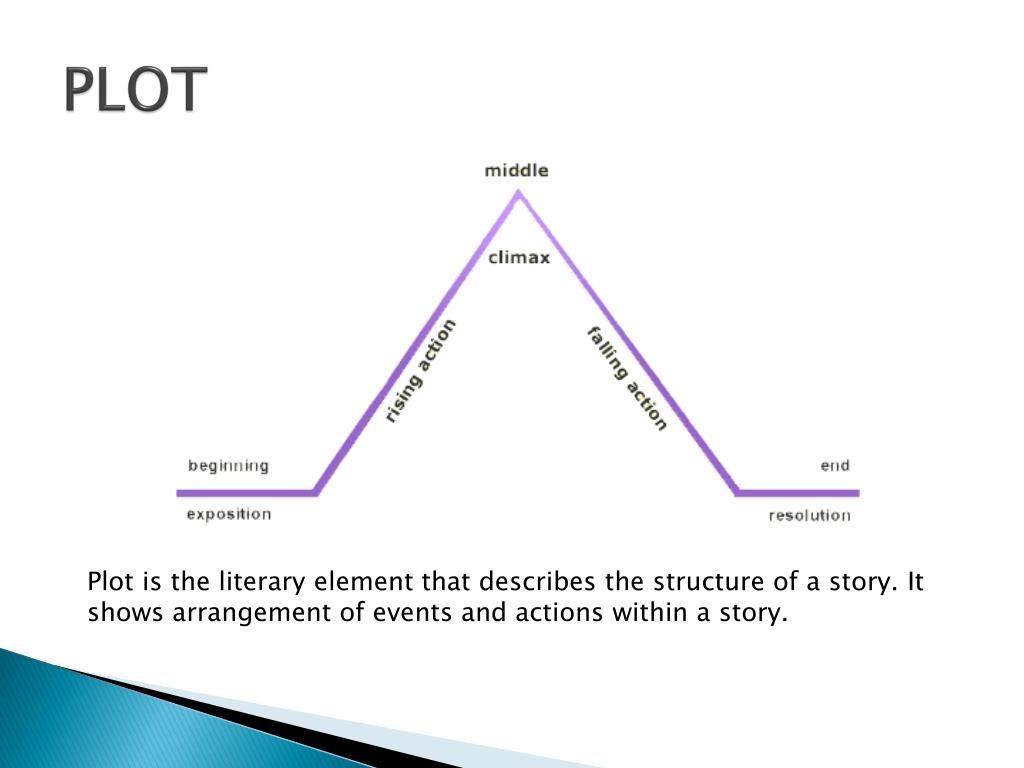 PLOT

middle

climax

rising action

falling action

beginning

exposition

end

resolution

Plot is the literary element that describes the structure of a story. It shows arrangement of events and actions within a story.